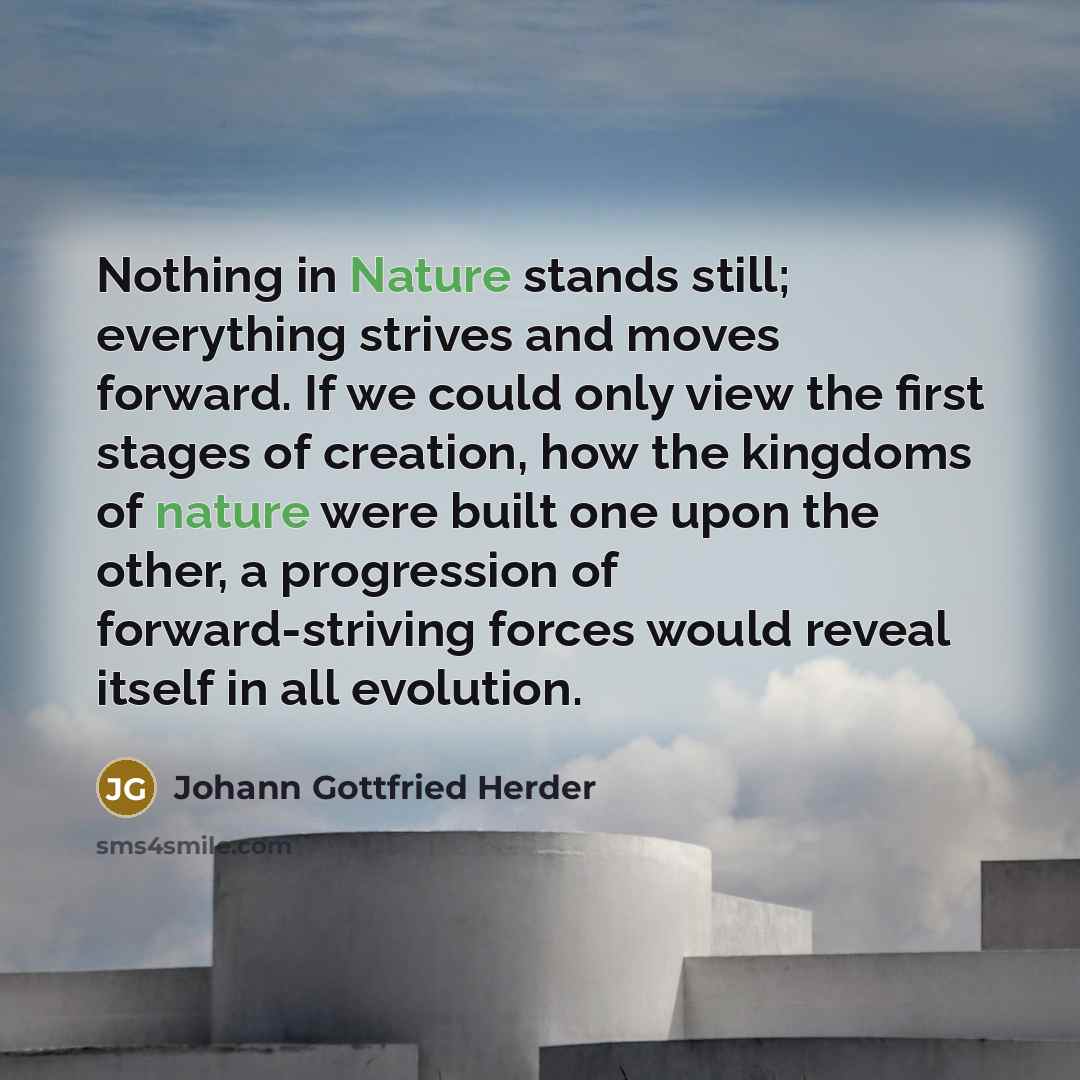 Nothing in Nature stands still; everything strives and moves forward. If we could only view the first stages of creation, how the kingdoms of nature were built one upon the other, a progression of forward-striving forces would reveal itself in all evolution.

JG Johann Gottfried Herder

sms4smile.com